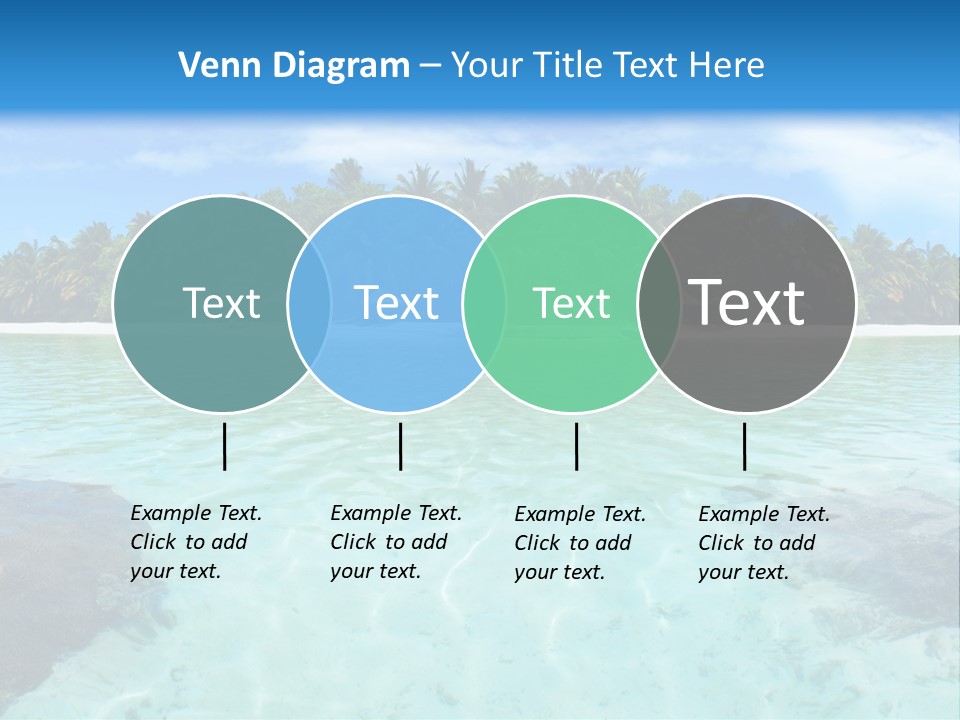 Venn Diagram – Your Title Text Here

Text

Text

Text

Text

Example Text. Click to add your text.

Example Text. Click to add your text.

Example Text. Click to add your text.

Example Text. Click to add your text.